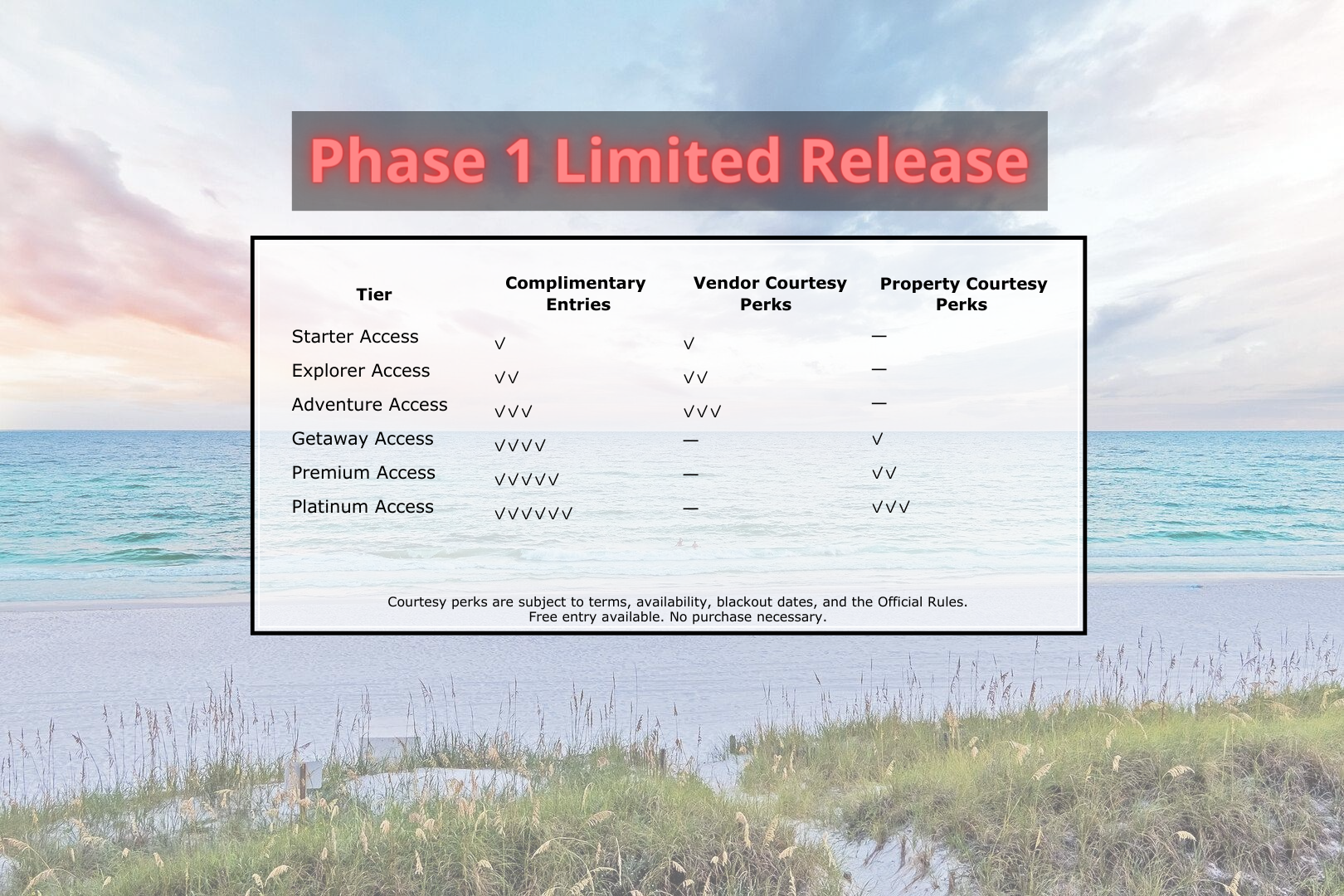 Phase 1 Limited Release

| Tier | Complimentary Entries | Vendor Courtesy Perks | Property Courtesy Perks |
|---|---|---|---|
| Starter Access | √ | √ | — |
| Explorer Access | √√ | √√ | — |
| Adventure Access | √√√ | √√√ | — |
| Getaway Access | √√√√ | — | √ |
| Premium Access | √√√√√ | — | √√ |
| Platinum Access | √√√√√√ | — | √√√ |

Courtesy perks are subject to terms, availability, blackout dates, and the Official Rules.
Free entry available. No purchase necessary.